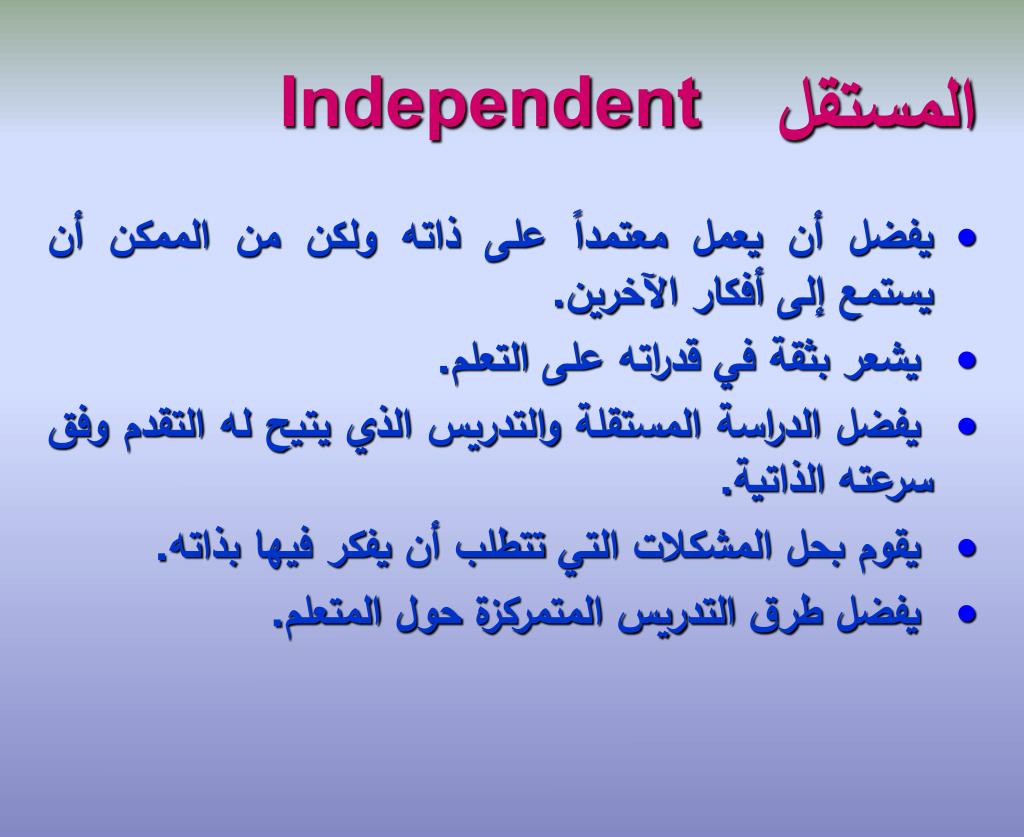 المستقل Independent

• يفضل أن يعمل معتمداً على ذاته ولكن من الممكن أن يستمع إلى أفكار الآخرين.
• يشعر بثقة في قدراته على التعلم.
• يفضل الدراسة المستقلة والتدريس الذي يتيح له التقدم وفق سرعته الذاتية.
• يقوم بحل المشكلات التي تتطلب أن يفكر فيها بذاته.
• يفضل طرق التدريس المتمركزة حول المتعلم.